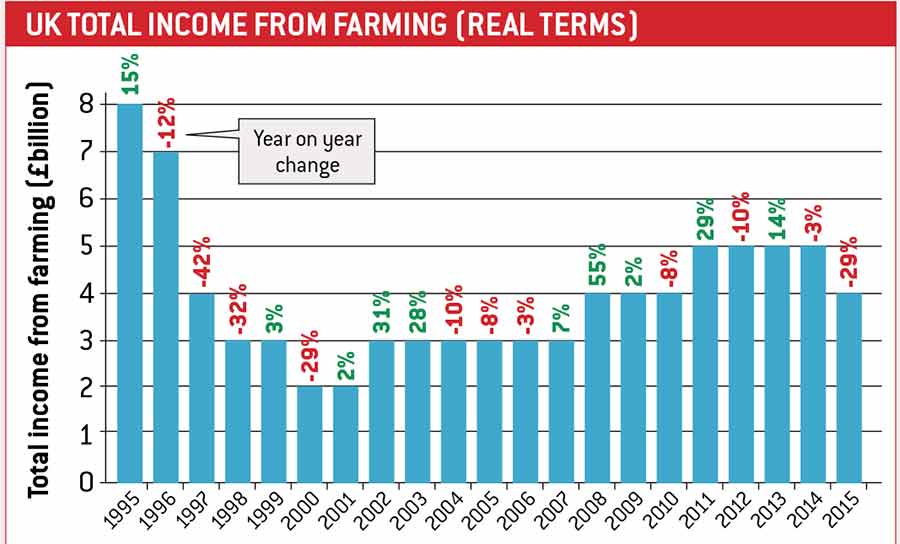 UK TOTAL INCOME FROM FARMING (REAL TERMS)

Total income from farming (£billion)

8
7
6
5
4
3
2
1
0

Year on year change

15%
-12%
-42%
-32%
3%
-29%
2%
31%
28%
-10%
-8%
-3%
7%
55%
2%
-8%
29%
-10%
14%
-3%
-29%

1995
1996
1997
1998
1999
2000
2001
2002
2003
2004
2005
2006
2007
2008
2009
2010
2011
2012
2013
2014
2015